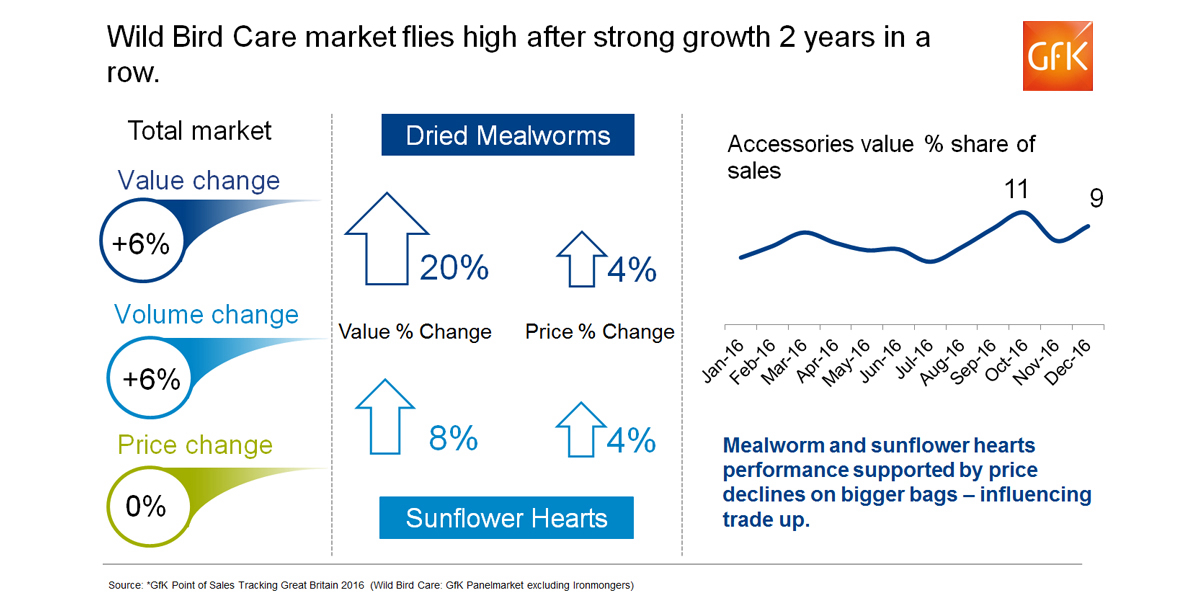 Wild Bird Care market flies high after strong growth 2 years in a row.

GfK

Total market

Value change

+6%

Volume change

+6%

Price change

0%

Dried Mealworms

20%

4%

Value % Change

Price % Change

8%

4%

Sunflower Hearts

Accessories value % share of sales

11

9

Jan-16
Feb-16
Mar-16
Apr-16
May-16
Jun-16
Jul-16
Aug-16
Sep-16
Oct-16
Nov-16
Dec-16

Mealworm and sunflower hearts performance supported by price declines on bigger bags – influencing trade up.

Source: *GfK Point of Sales Tracking Great Britain 2016 (Wild Bird Care: GfK Panelmarket excluding Ironmongers)